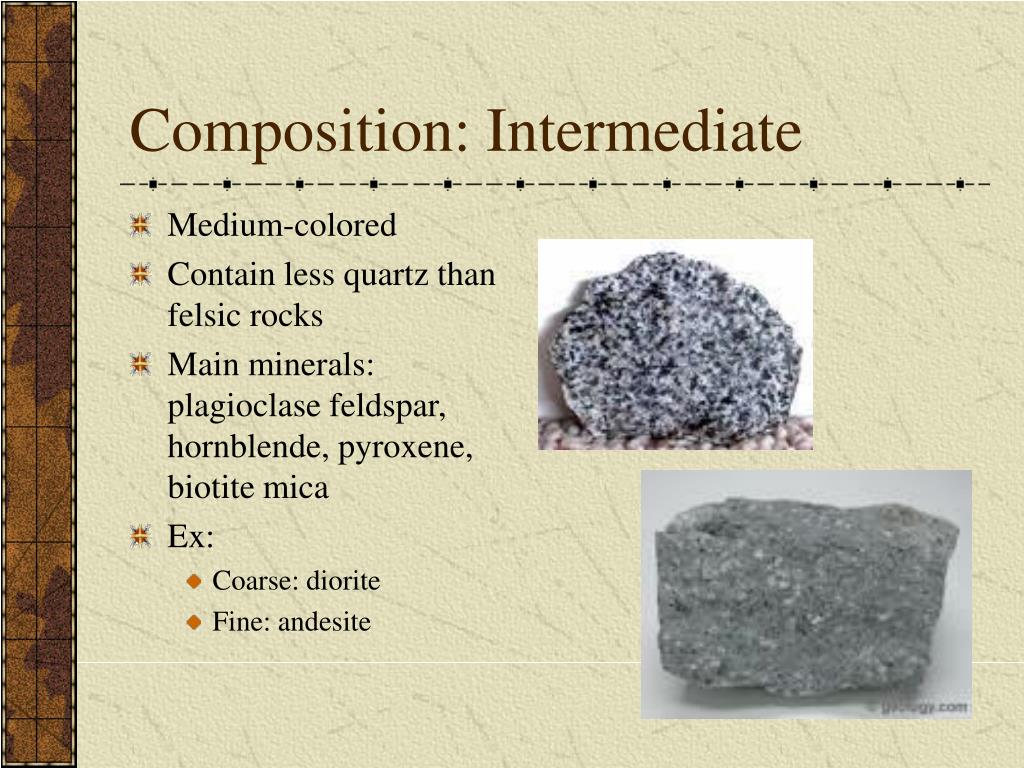 Composition: Intermediate

Medium-colored

Contain less quartz than felsic rocks

Main minerals: plagioclase feldspar, hornblende, pyroxene, biotite mica

Ex:

Coarse: diorite

Fine: andesite

geology.com